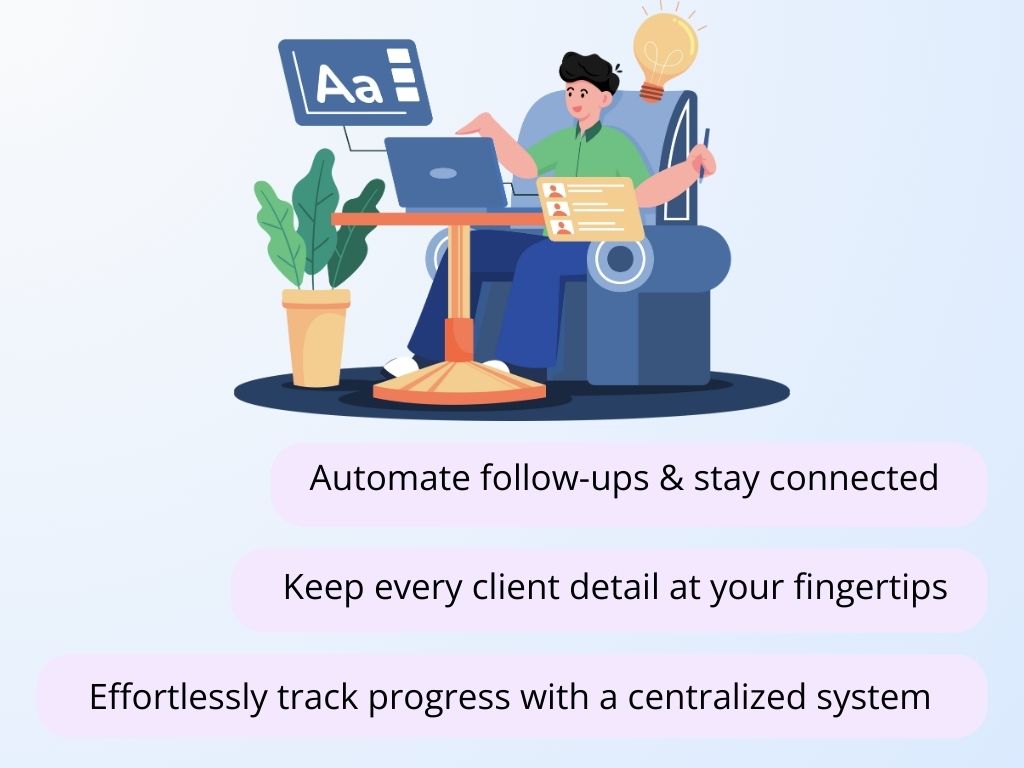 Aa

Automate follow-ups & stay connected

Keep every client detail at your fingertips

Effortlessly track progress with a centralized system